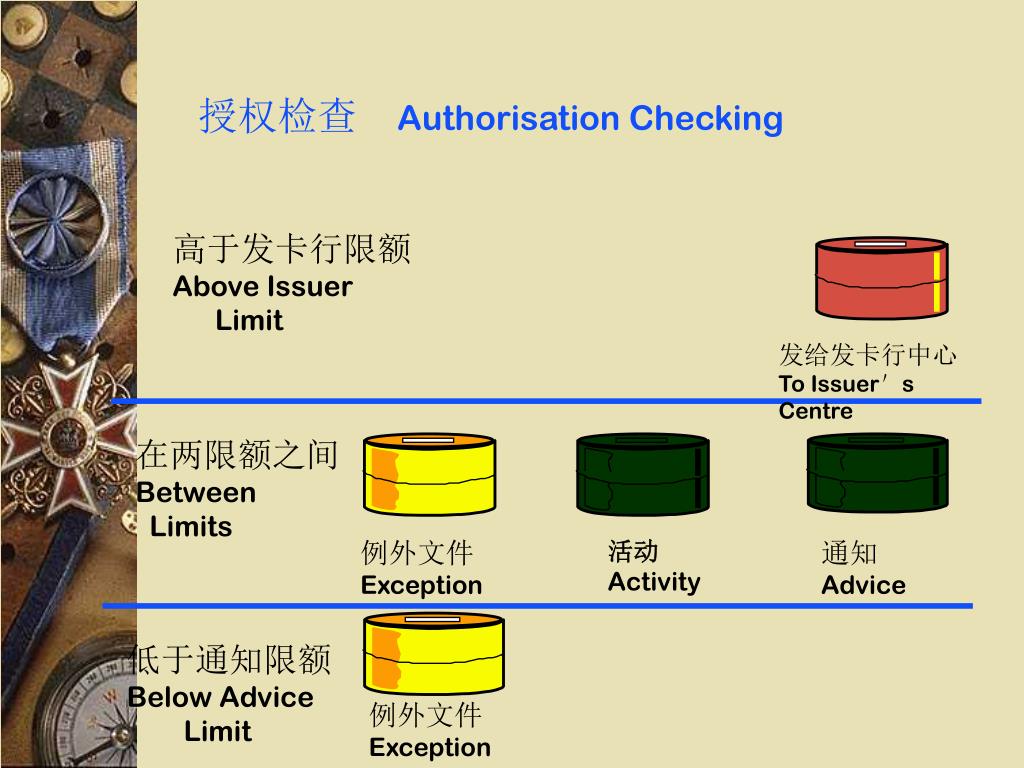 授权检查 Authorisation Checking

高于发卡行限额
Above Issuer Limit

发给发卡行中心
To Issuer′s Centre

在两限额之间
Between Limits

例外文件
Exception

活动
Activity

通知
Advice

低于通知限额
Below Advice Limit

例外文件
Exception